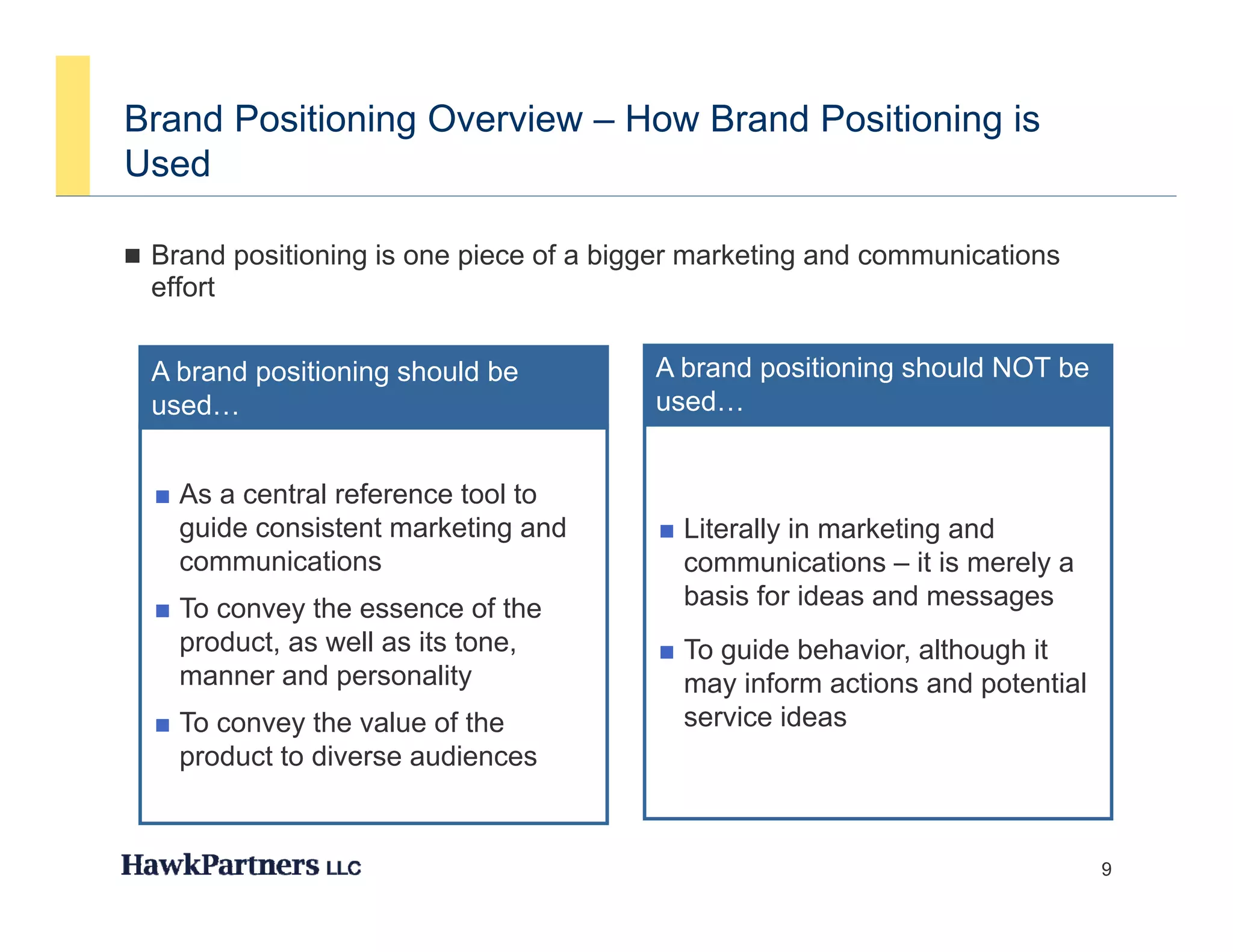 Brand Positioning Overview – How Brand Positioning is Used

■ Brand positioning is one piece of a bigger marketing and communications effort

A brand positioning should be used…

■ As a central reference tool to guide consistent marketing and communications

■ To convey the essence of the product, as well as its tone, manner and personality

■ To convey the value of the product to diverse audiences

A brand positioning should NOT be used…

■ Literally in marketing and communications – it is merely a basis for ideas and messages

■ To guide behavior, although it may inform actions and potential service ideas

HawkPartners LLC

9